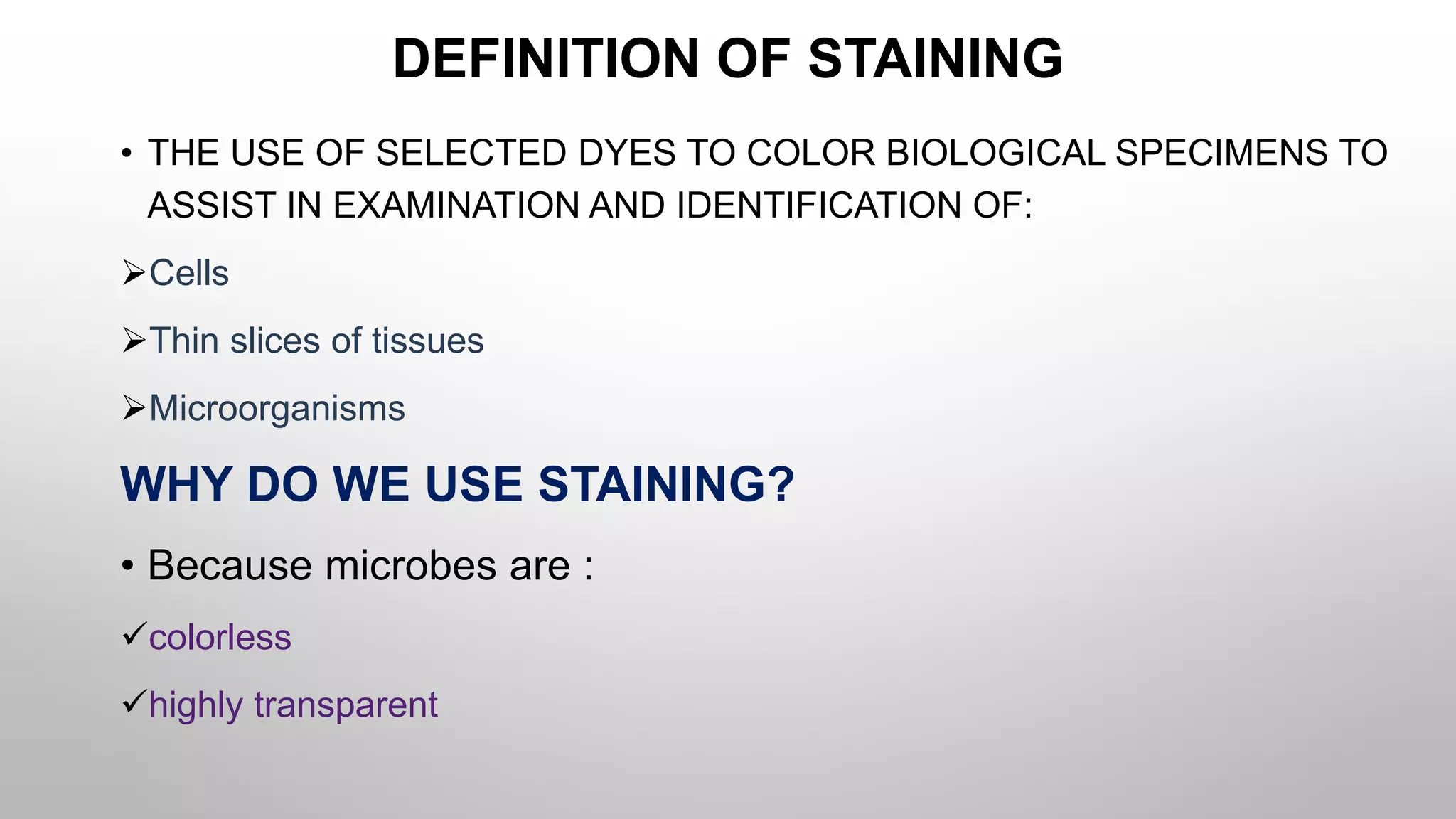 DEFINITION OF STAINING

• THE USE OF SELECTED DYES TO COLOR BIOLOGICAL SPECIMENS TO ASSIST IN EXAMINATION AND IDENTIFICATION OF:

➢Cells

➢Thin slices of tissues

➢Microorganisms

WHY DO WE USE STAINING?

• Because microbes are :

✓colorless

✓highly transparent